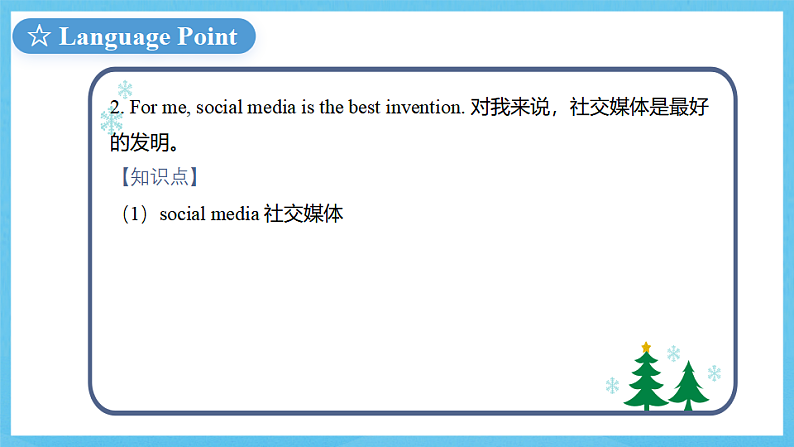 ☆ Language Point

2. For me, social media is the best invention. 对我来说，社交媒体是最好的发明。

【知识点】

（1）social media 社交媒体